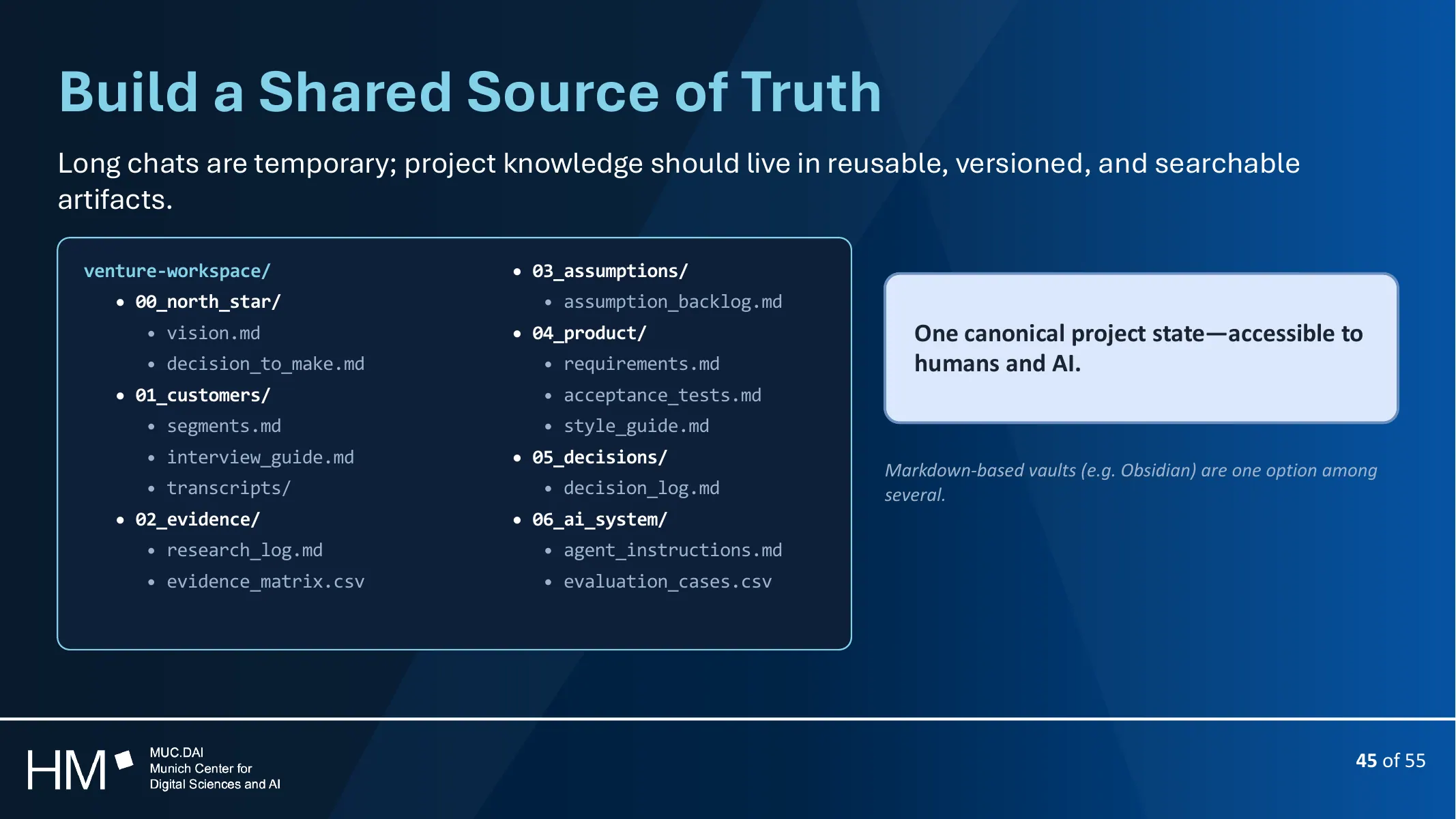 Build a Shared Source of Truth

Long chats are temporary; project knowledge should live in reusable, versioned, and searchable artifacts.

venture-workspace/
- 00_north_star/
  - vision.md
  - decision_to_make.md
- 01_customers/
  - segments.md
  - interview_guide.md
  - transcripts/
- 02_evidence/
  - research_log.md
  - evidence_matrix.csv

- 03_assumptions/
  - assumption_backlog.md
- 04_product/
  - requirements.md
  - acceptance_tests.md
  - style_guide.md
- 05_decisions/
  - decision_log.md
- 06_ai_system/
  - agent_instructions.md
  - evaluation_cases.csv

One canonical project state—accessible to humans and AI.

Markdown-based vaults (e.g. Obsidian) are one option among several.

HM MUC.DAI Munich Center for Digital Sciences and AI

45 of 55